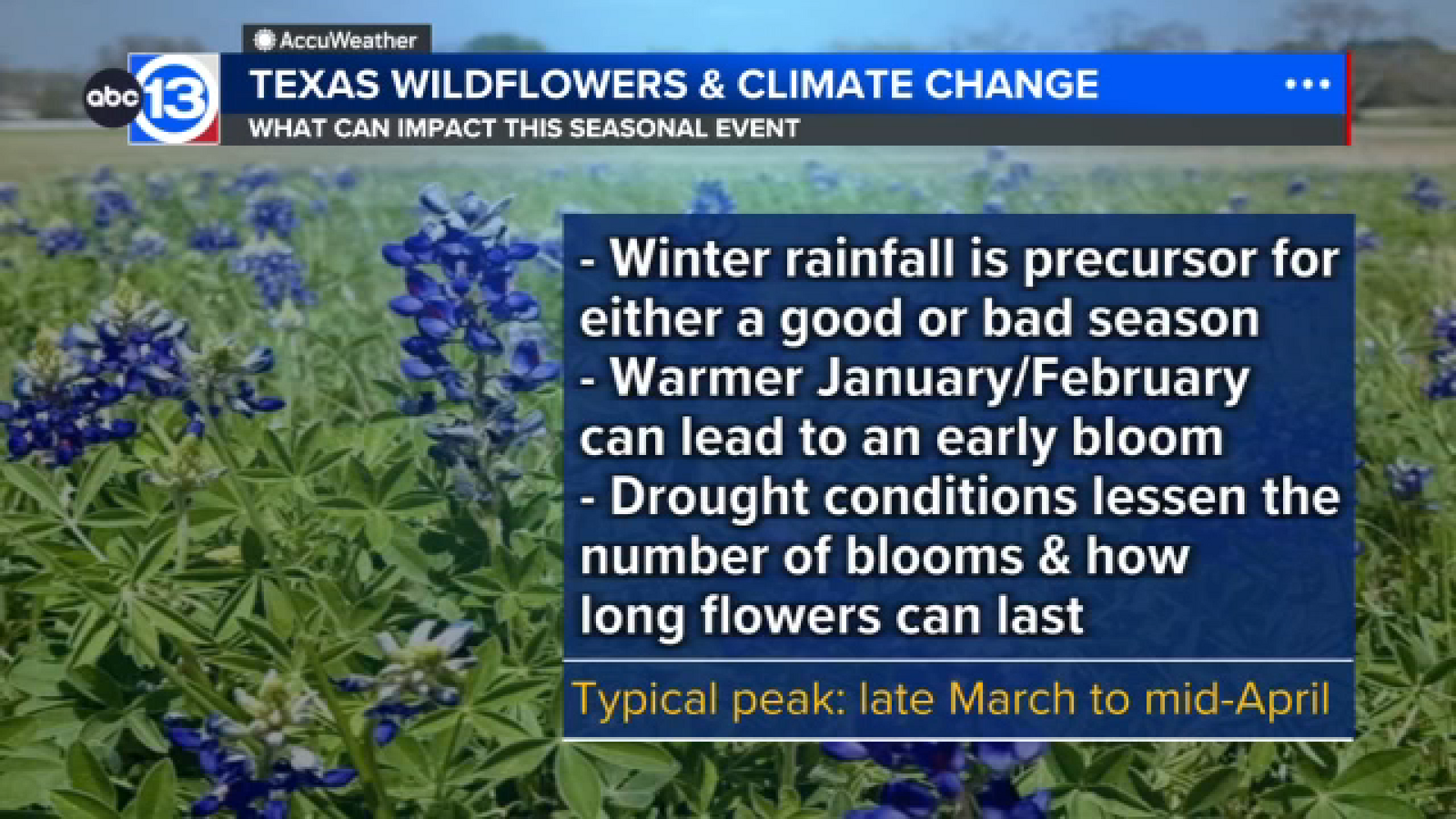 AccuWeather

abc 13

TEXAS WILDFLOWERS & CLIMATE CHANGE

WHAT CAN IMPACT THIS SEASONAL EVENT

- Winter rainfall is precursor for either a good or bad season
- Warmer January/February can lead to an early bloom
- Drought conditions lessen the number of blooms & how long flowers can last

Typical peak: late March to mid-April